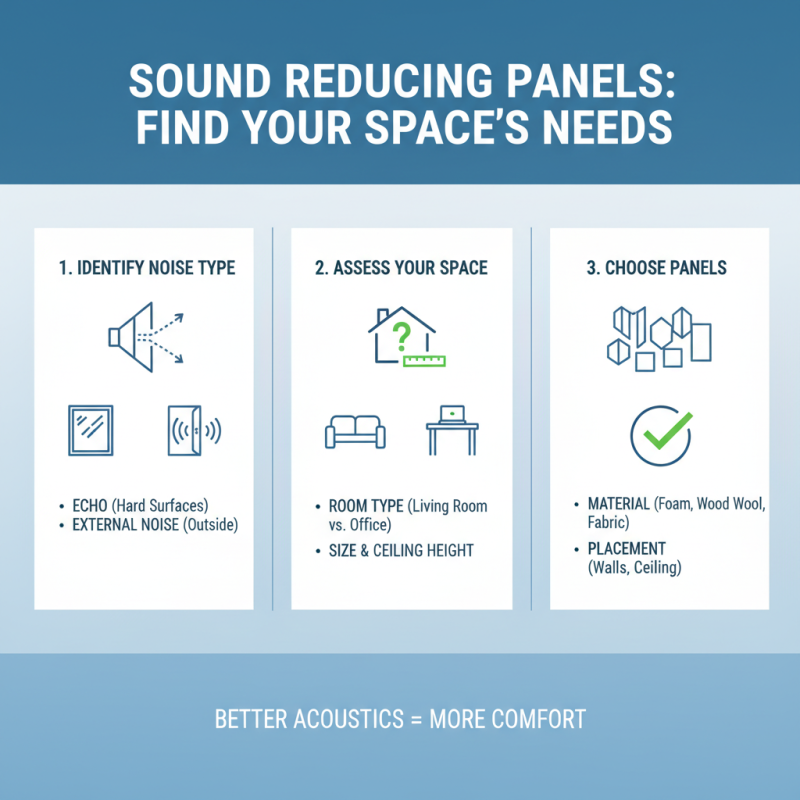 SOUND REDUCING PANELS: FIND YOUR SPACE'S NEEDS

1. IDENTIFY NOISE TYPE

• ECHO (Hard Surfaces)
• EXTERNAL NOISE (Outside)

2. ASSESS YOUR SPACE

?

• ROOM TYPE (Living Room vs. Office)
• SIZE & CEILING HEIGHT

3. CHOOSE PANELS

• MATERIAL (Foam, Wood Wool, Fabric)
• PLACEMENT (Walls, Ceiling)

BETTER ACOUSTICS = MORE COMFORT